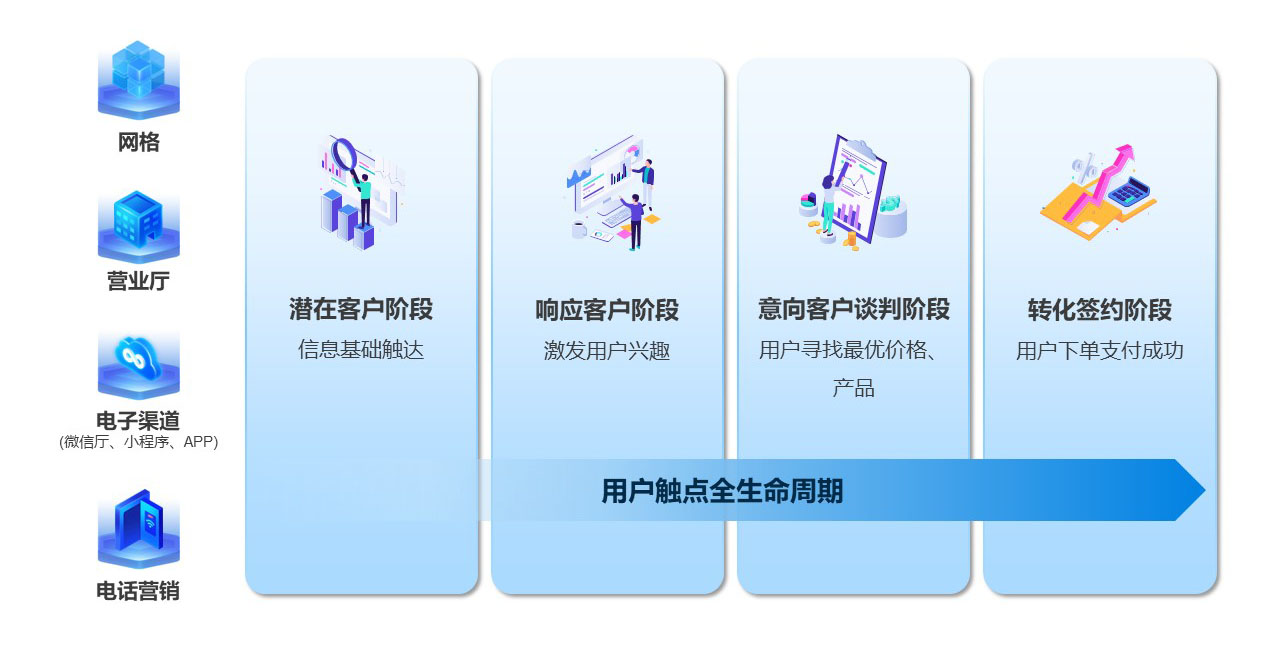 网格

营业厅

电子渠道
(微信厅、小程序、APP)

电话营销

潜在客户阶段
信息基础触达

响应客户阶段
激发用户兴趣

意向客户谈判阶段
用户寻找最优价格、产品

转化签约阶段
用户下单支付成功

用户触点全生命周期